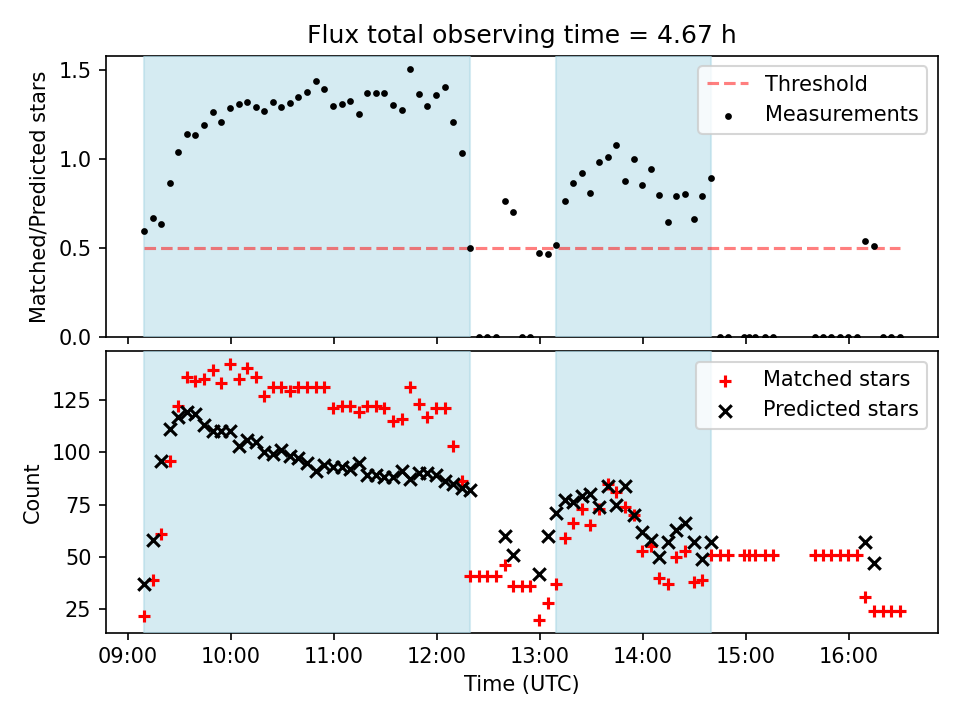 Flux total observing time = 4.67 h

Matched/Predicted stars

1.5
1.0
0.5
0.0

Threshold
Measurements

Count

125
100
75
50
25

Matched stars
Predicted stars

09:00 10:00 11:00 12:00 13:00 14:00 15:00 16:00

Time (UTC)